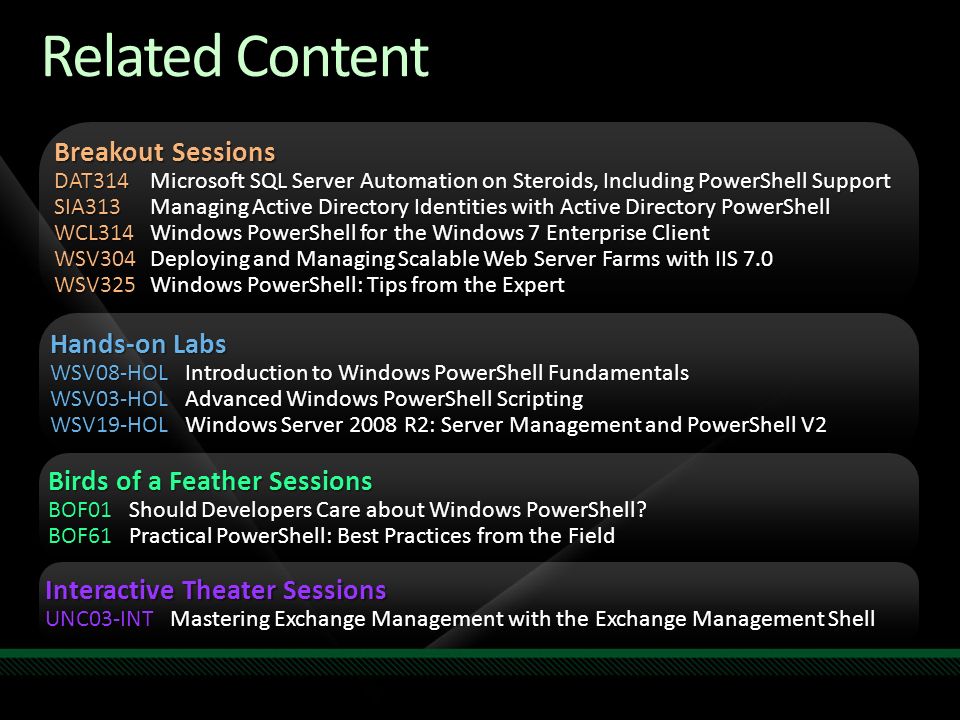 Related Content

Breakout Sessions
DAT314 Microsoft SQL Server Automation on Steroids, Including PowerShell Support
SIA313 Managing Active Directory Identities with Active Directory PowerShell
WCL314 Windows PowerShell for the Windows 7 Enterprise Client
WSV304 Deploying and Managing Scalable Web Server Farms with IIS 7.0
WSV325 Windows PowerShell: Tips from the Expert

Hands-on Labs
WSV08-HOL Introduction to Windows PowerShell Fundamentals
WSV03-HOL Advanced Windows PowerShell Scripting
WSV19-HOL Windows Server 2008 R2: Server Management and PowerShell V2

Birds of a Feather Sessions
BOF01 Should Developers Care about Windows PowerShell?
BOF61 Practical PowerShell: Best Practices from the Field

Interactive Theater Sessions
UNC03-INT Mastering Exchange Management with the Exchange Management Shell